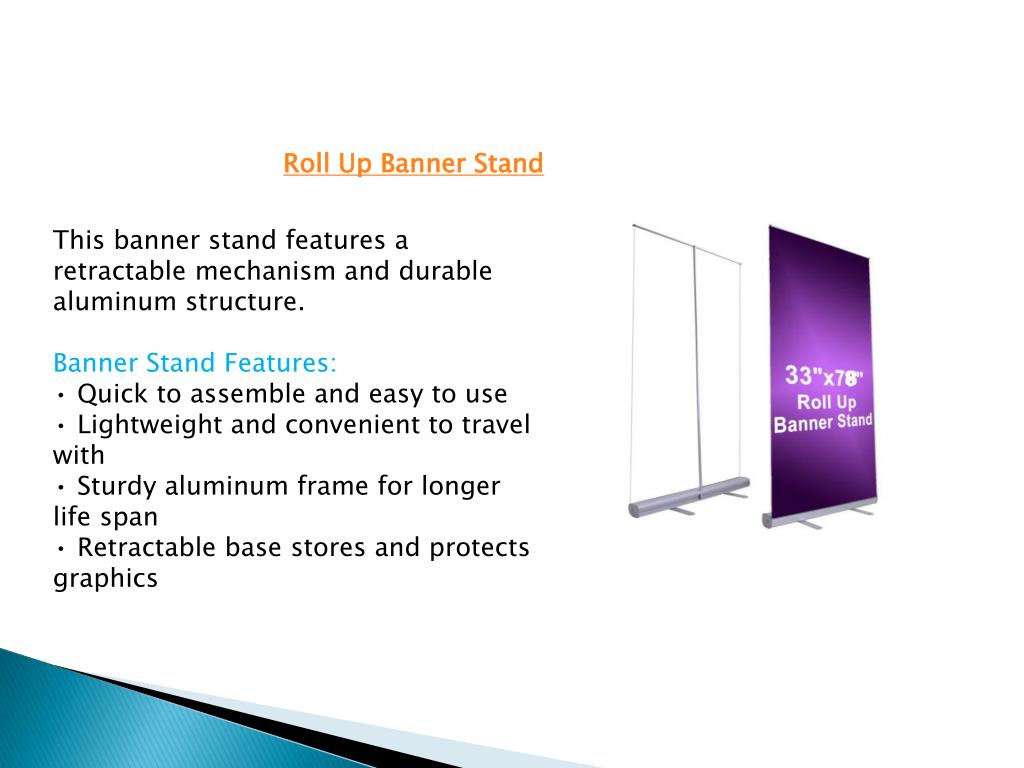 Roll Up Banner Stand

This banner stand features a retractable mechanism and durable aluminum structure.

Banner Stand Features:
• Quick to assemble and easy to use
• Lightweight and convenient to travel with
• Sturdy aluminum frame for longer life span
• Retractable base stores and protects graphics

33"x78"
Roll Up
Banner Stand